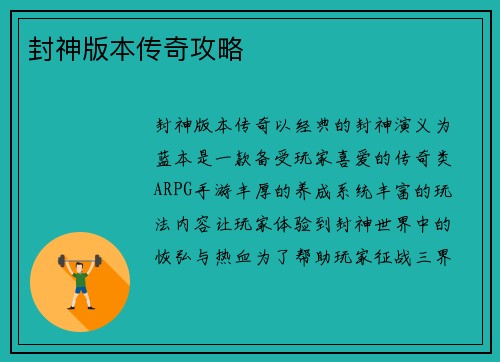 封神版本传奇攻略

封神版本传奇以经典的封神演义为蓝本是一款备受玩家喜爱的传奇类ARPG手游丰厚的养成系统丰富的玩法内容让玩家体验到封神世界中的恢弘与热血为了帮助玩家征战三界